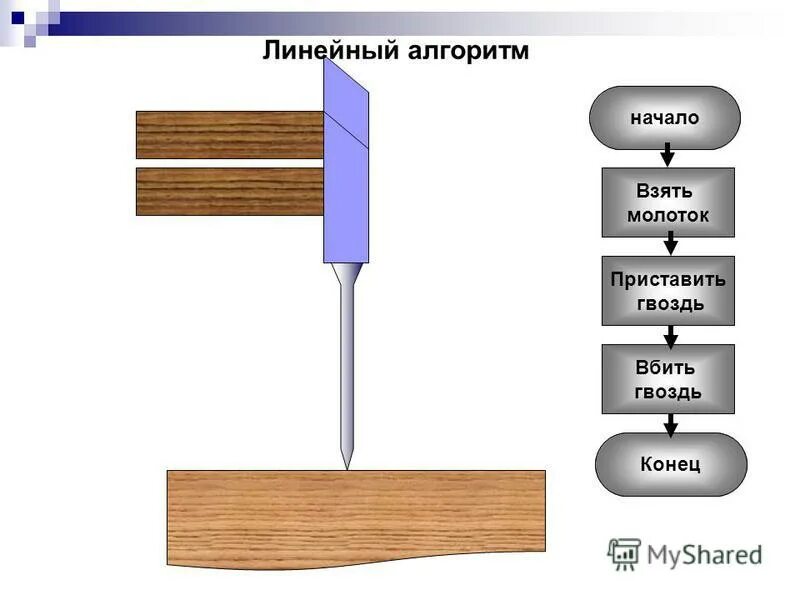 Линейный алгоритм

начало

Взять молоток

Приставить гвоздь

Вбить гвоздь

Конец

MyShared